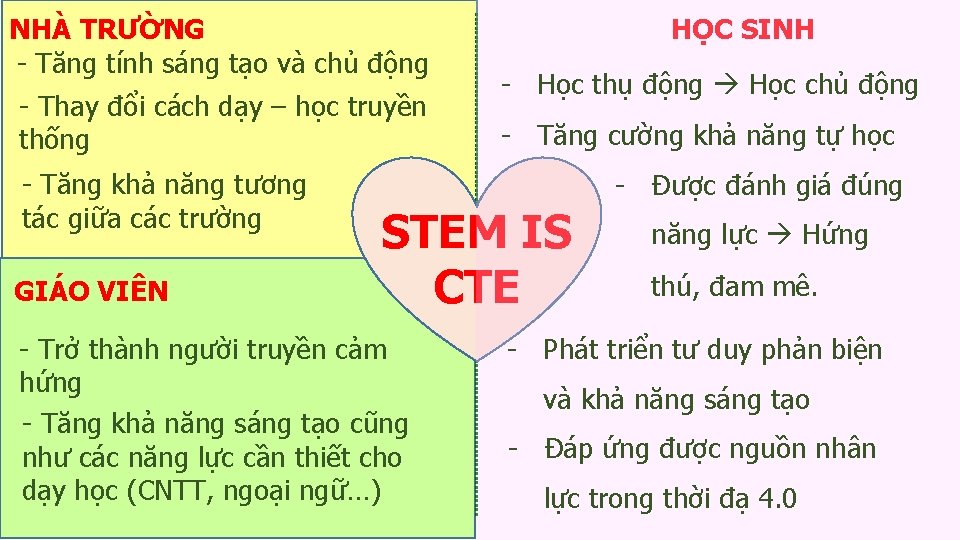 NHÀ TRƯỜNG
- Tăng tính sáng tạo và chủ động
- Thay đổi cách dạy – học truyền thống
- Tăng khả năng tương tác giữa các trường

GIÁO VIÊN
- Trở thành người truyền cảm hứng
- Tăng khả năng sáng tạo cũng như các năng lực cần thiết cho dạy học (CNTT, ngoại ngữ…)

STEM IS CTE

HỌC SINH
- Học thụ động → Học chủ động
- Tăng cường khả năng tự học
- Được đánh giá đúng năng lực → Hứng thú, đam mê.
- Phát triển tư duy phản biện và khả năng sáng tạo
- Đáp ứng được nguồn nhân lực trong thời đạ 4.0